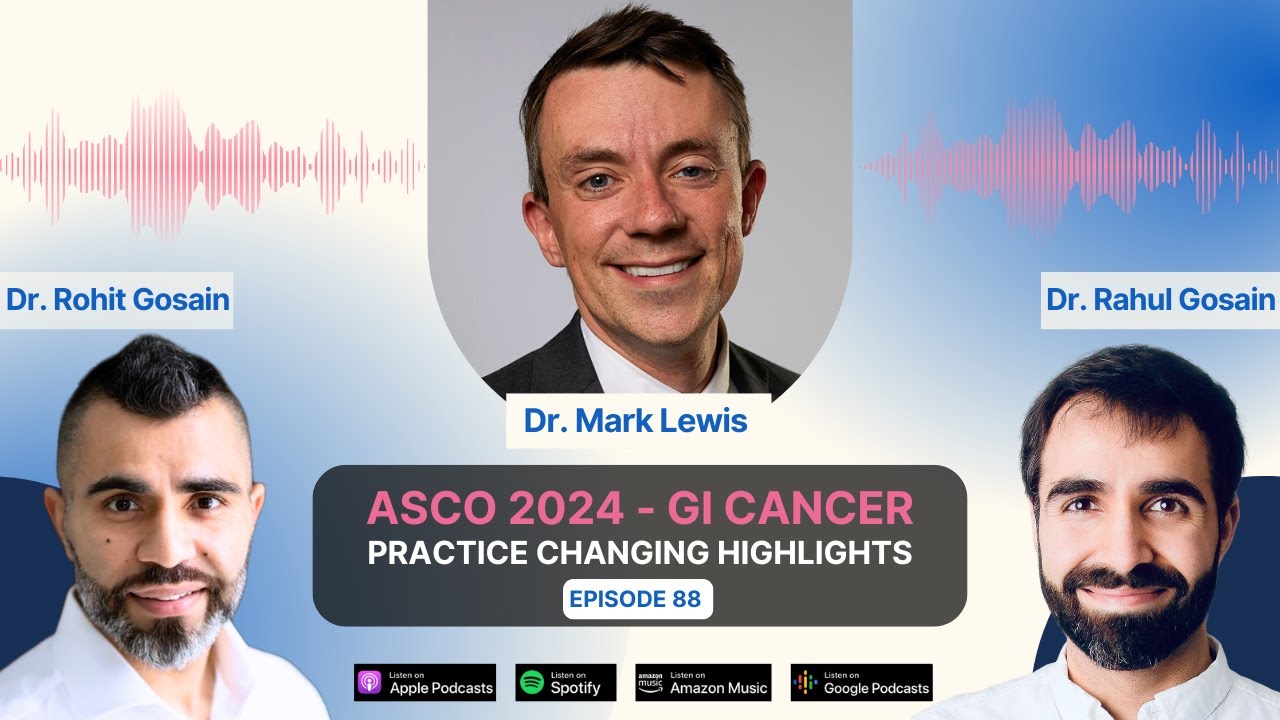 Dr. Rohit Gosain

Dr. Mark Lewis

Dr. Rahul Gosain

ASCO 2024 - GI CANCER
PRACTICE CHANGING HIGHLIGHTS
EPISODE 88

Listen on Apple Podcasts

Listen on Spotify

amazon music Listen on Amazon Music

Listen on Google Podcasts